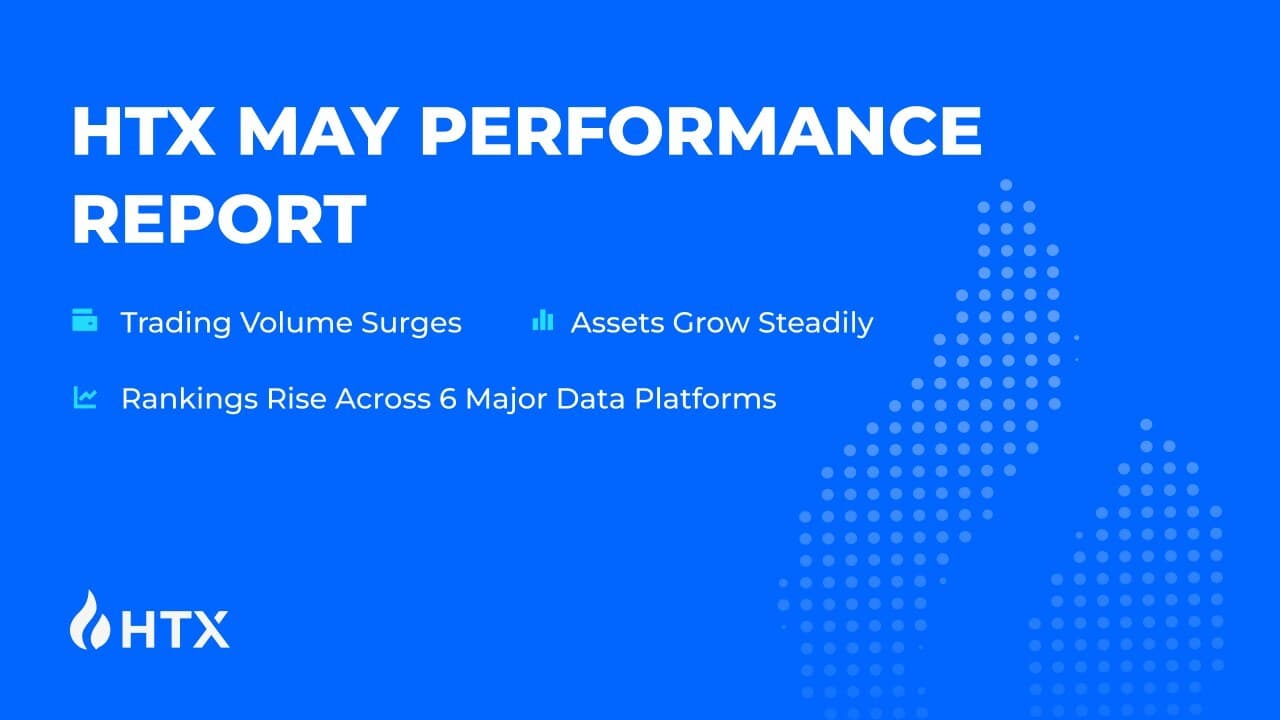 HTX MAY PERFORMANCE REPORT

Trading Volume Surges

Assets Grow Steadily

Rankings Rise Across 6 Major Data Platforms

HTX